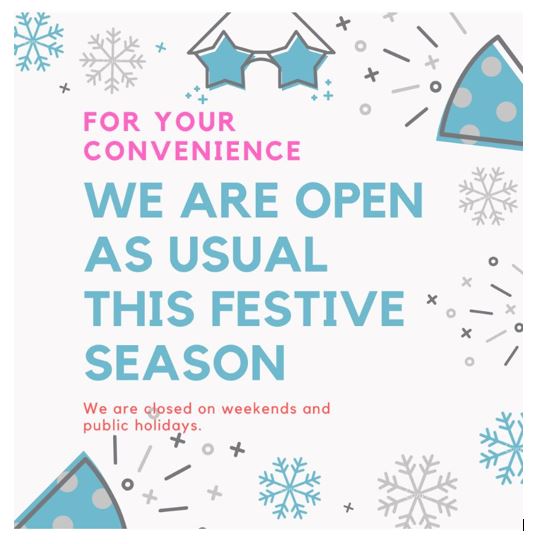 FOR YOUR CONVENIENCE

WE ARE OPEN AS USUAL THIS FESTIVE SEASON

We are closed on weekends and public holidays.